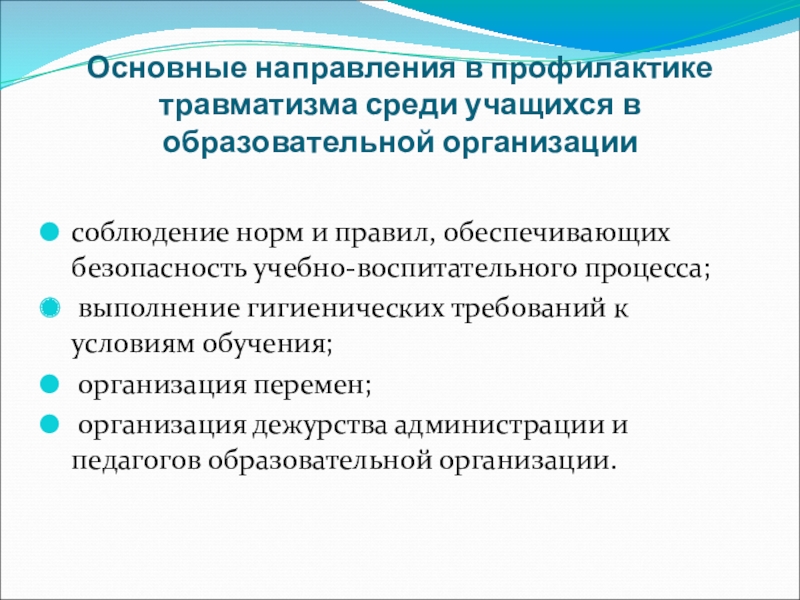 Основные направления в профилактике травматизма среди учащихся в образовательной организации

соблюдение норм и правил, обеспечивающих безопасность учебно-воспитательного процесса;

выполнение гигиенических требований к условиям обучения;

организация перемен;

организация дежурства администрации и педагогов образовательной организации.